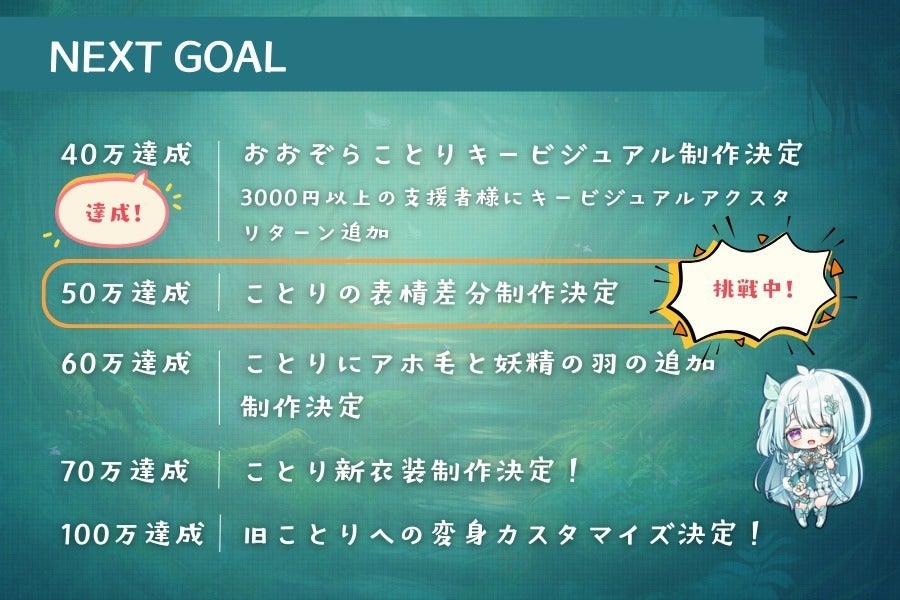 NEXT GOAL

40万達成
達成!
おおぞらことりキービジュアル制作決定
3000円以上の支援者様にキービジュアルアクスタリターン追加

50万達成
ことりの表情差分制作決定
挑戦中!

60万達成
ことりにアホ毛と妖精の羽の追加制作決定

70万達成
ことり新衣装制作決定!

100万達成
旧ことりへの変身カスタマイズ決定!